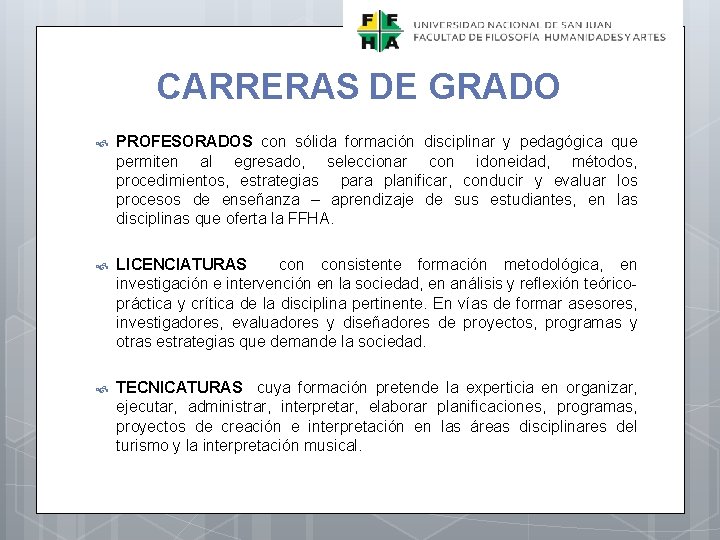 F F
H A

UNIVERSIDAD NACIONAL DE SAN JUAN
FACULTAD DE FILOSOFÍA HUMANIDADES Y ARTES

CARRERAS DE GRADO

PROFESORADOS con sólida formación disciplinar y pedagógica que permiten al egresado, seleccionar con idoneidad, métodos, procedimientos, estrategias para planificar, conducir y evaluar los procesos de enseñanza – aprendizaje de sus estudiantes, en las disciplinas que oferta la FFHA.

LICENCIATURAS con consistente formación metodológica, en investigación e intervención en la sociedad, en análisis y reflexión teórico-práctica y crítica de la disciplina pertinente. En vías de formar asesores, investigadores, evaluadores y diseñadores de proyectos, programas y otras estrategias que demande la sociedad.

TECNICATURAS cuya formación pretende la experticia en organizar, ejecutar, administrar, interpretar, elaborar planificaciones, programas, proyectos de creación e interpretación en las áreas disciplinares del turismo y la interpretación musical.